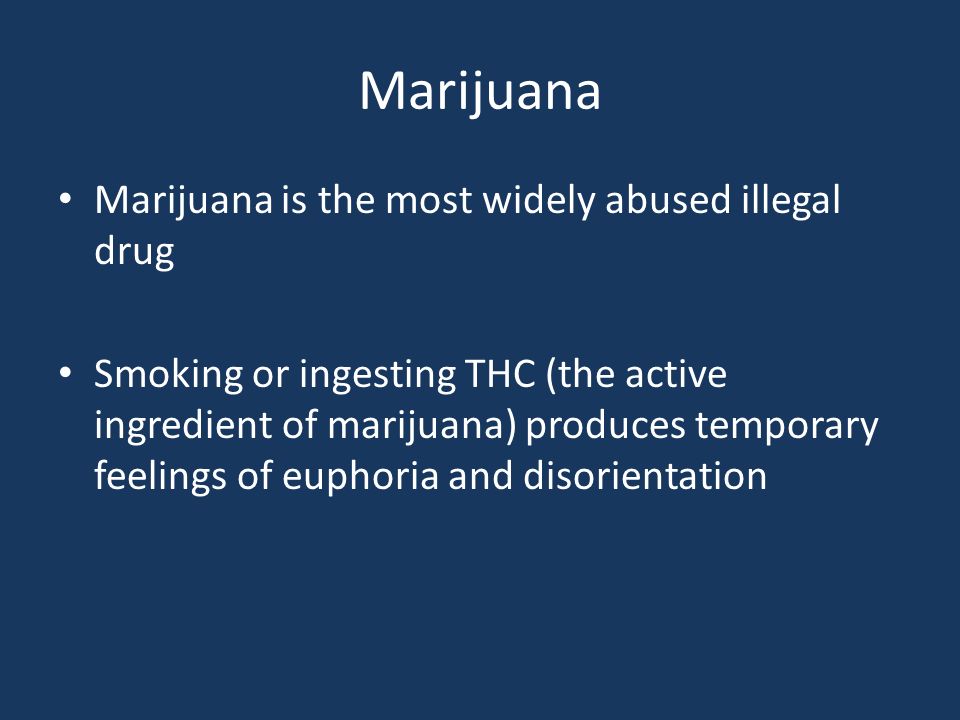 Marijuana

• Marijuana is the most widely abused illegal drug

• Smoking or ingesting THC (the active ingredient of marijuana) produces temporary feelings of euphoria and disorientation